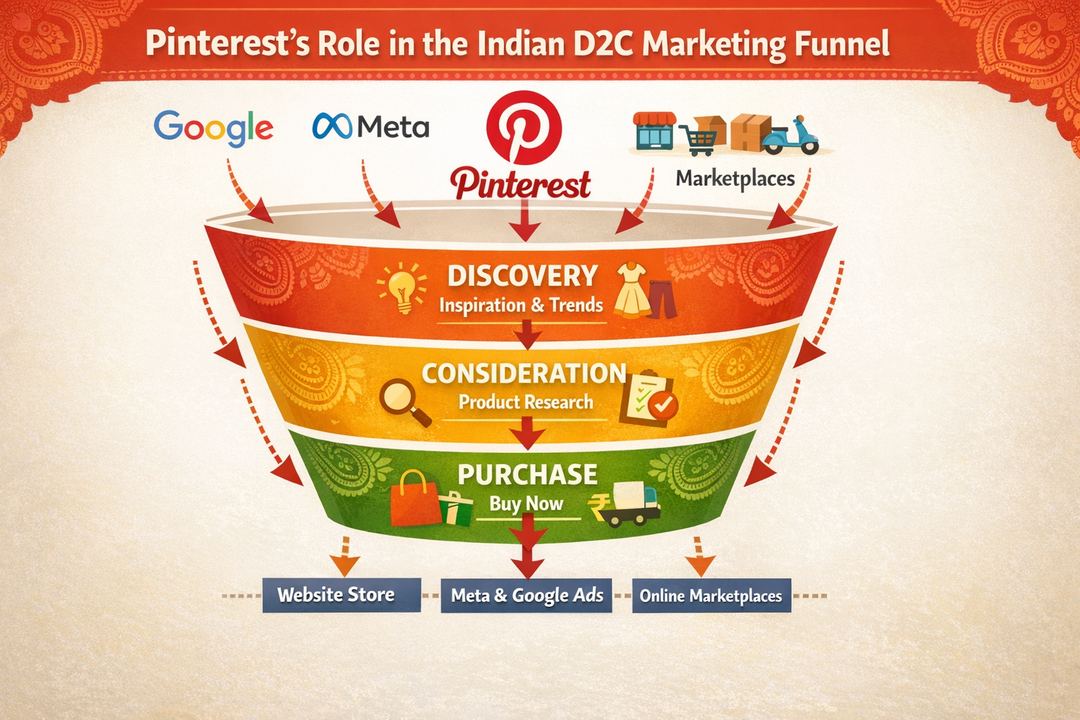 Pinterest's Role in the Indian D2C Marketing Funnel

Google

Meta

Pinterest

Marketplaces

DISCOVERY
Inspiration & Trends

CONSIDERATION
Product Research

PURCHASE
Buy Now

Website Store

Meta & Google Ads

Online Marketplaces